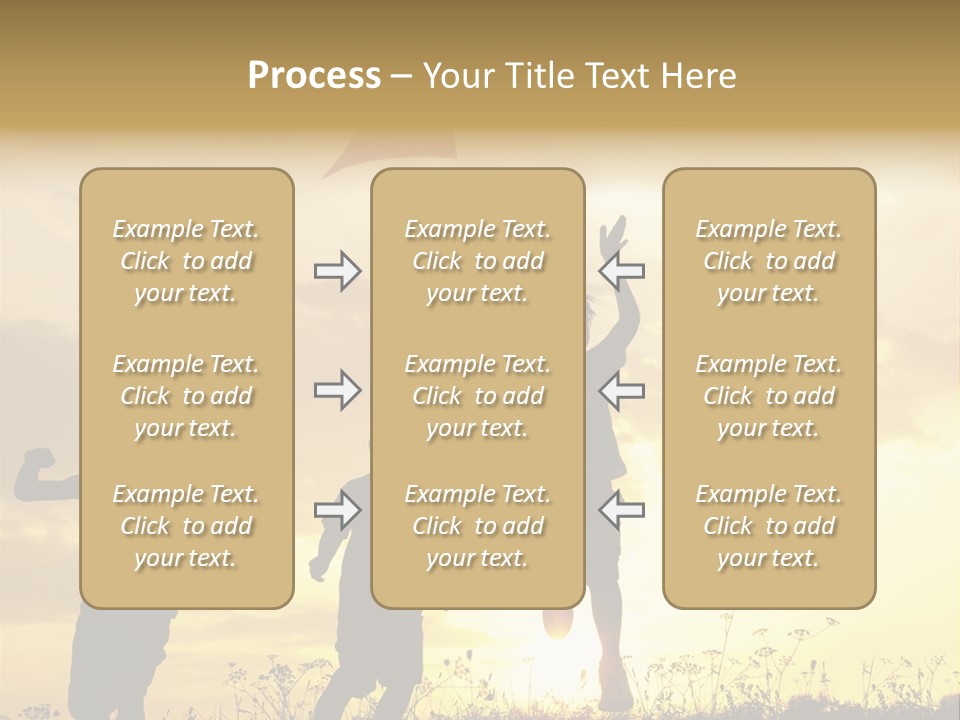 Process – Your Title Text Here

Example Text. Click to add your text.

Example Text. Click to add your text.

Example Text. Click to add your text.

Example Text. Click to add your text.

Example Text. Click to add your text.

Example Text. Click to add your text.

Example Text. Click to add your text.

Example Text. Click to add your text.

Example Text. Click to add your text.